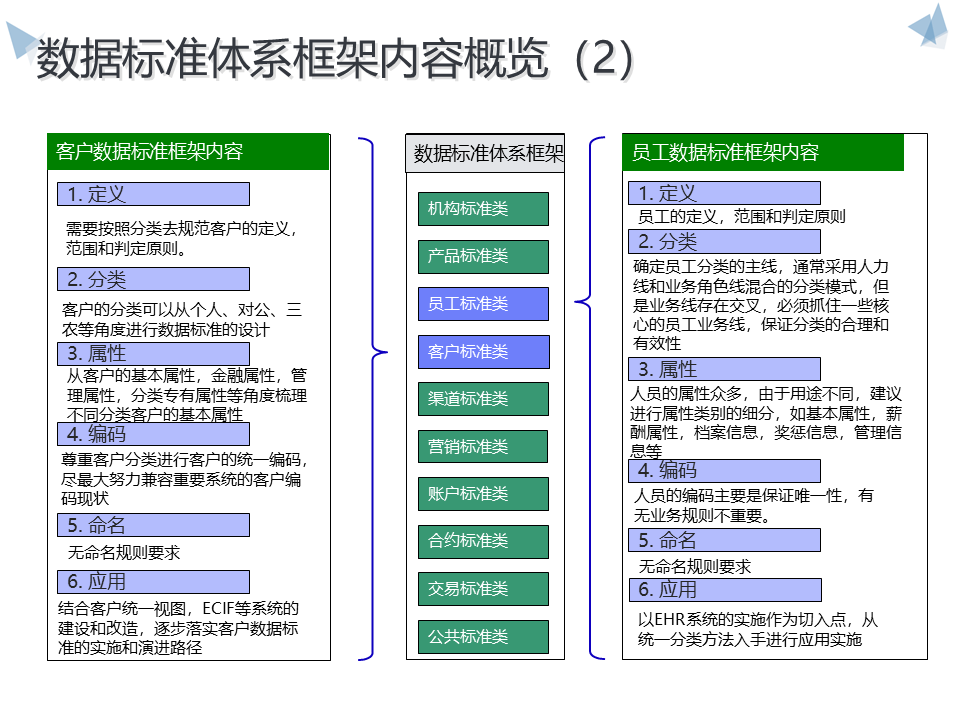 数据标准体系框架内容概览（2）

客户数据标准框架内容

1. 定义

需要按照分类去规范客户的定义，范围和判定原则。

2. 分类

客户的分类可以从个人、对公、三农等角度进行数据标准的设计

3. 属性

从客户的基本属性，金融属性，管理属性，分类专有属性等角度梳理不同分类客户的基本属性

4. 编码

尊重客户分类进行客户的统一编码，尽最大努力兼容重要系统的客户编码现状

5. 命名

无命名规则要求

6. 应用

结合客户统一视图，ECIF等系统的建设和改造，逐步落实客户数据标准的实施和演进路径

数据标准体系框架

机构标准类

产品标准类

员工标准类

客户标准类

渠道标准类

营销标准类

账户标准类

合约标准类

交易标准类

公共标准类

员工数据标准框架内容

1. 定义

员工的定义，范围和判定原则

2. 分类

确定员工分类的主线，通常采用人力线和业务角色线混合的分类模式，但是业务线存在交叉，必须抓住一些核心的员工业务线，保证分类的合理和有效性

3. 属性

人员的属性众多，由于用途不同，建议进行属性类别的细分，如基本属性，薪酬属性，档案信息，奖惩信息，管理信息等

4. 编码

人员的编码主要是保证唯一性，有无业务规则不重要。

5. 命名

无命名规则要求

6. 应用

以EHR系统的实施作为切入点，从统一分类方法入手进行应用实施